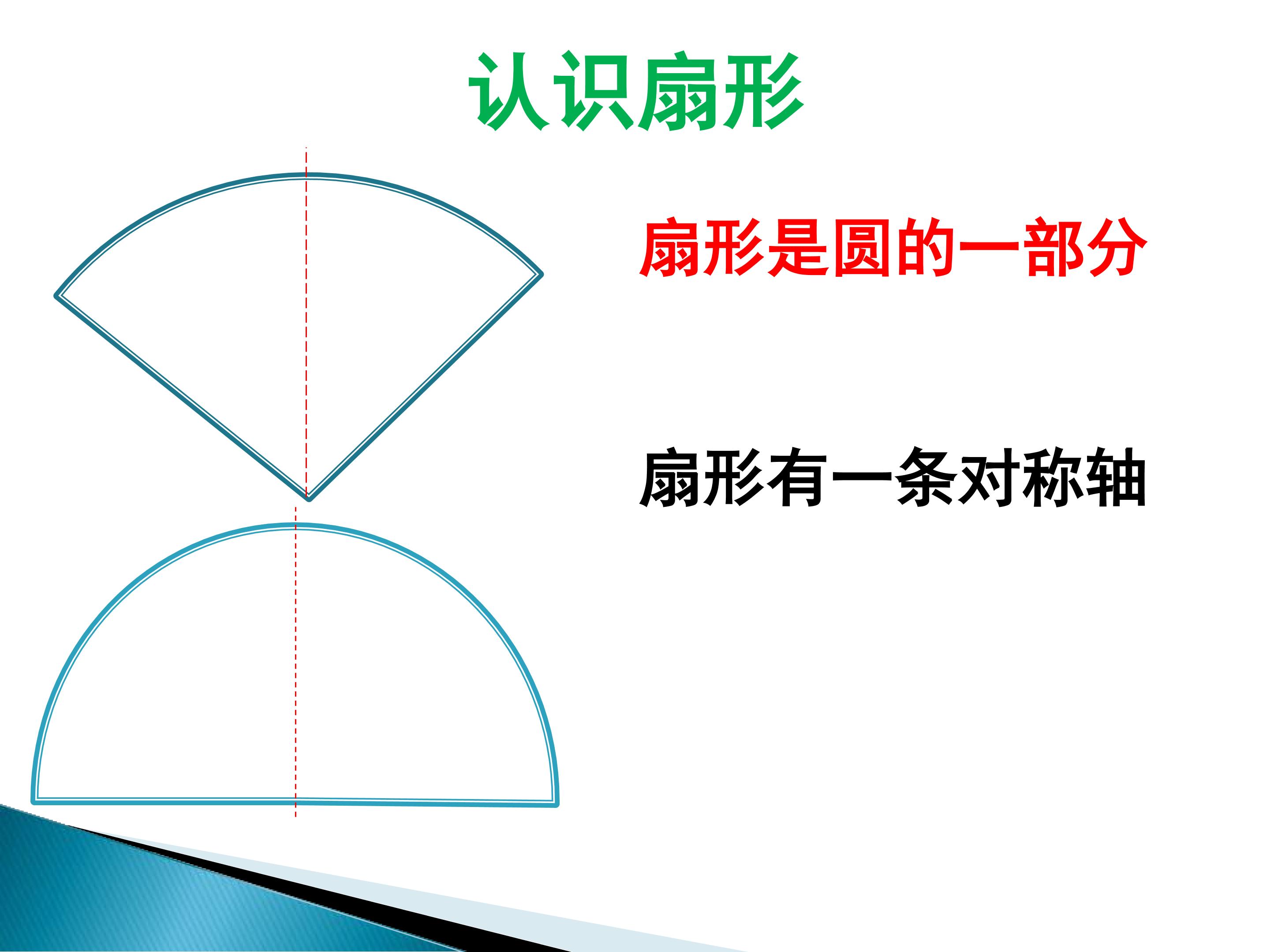 认识扇形

扇形是圆的一部分

扇形有一条对称轴